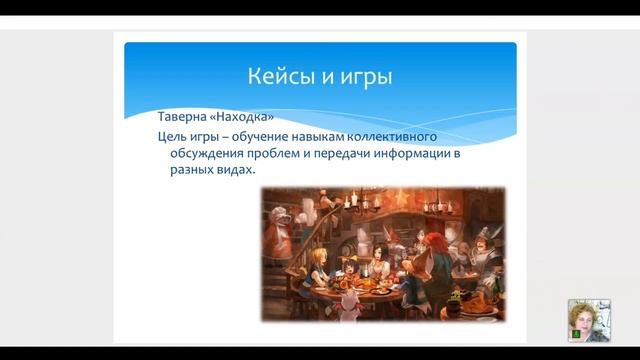 Кейсы и игры

Таверна «Находка»

Цель игры – обучение навыкам коллективного обсуждения проблем и передачи информации в разных видах.